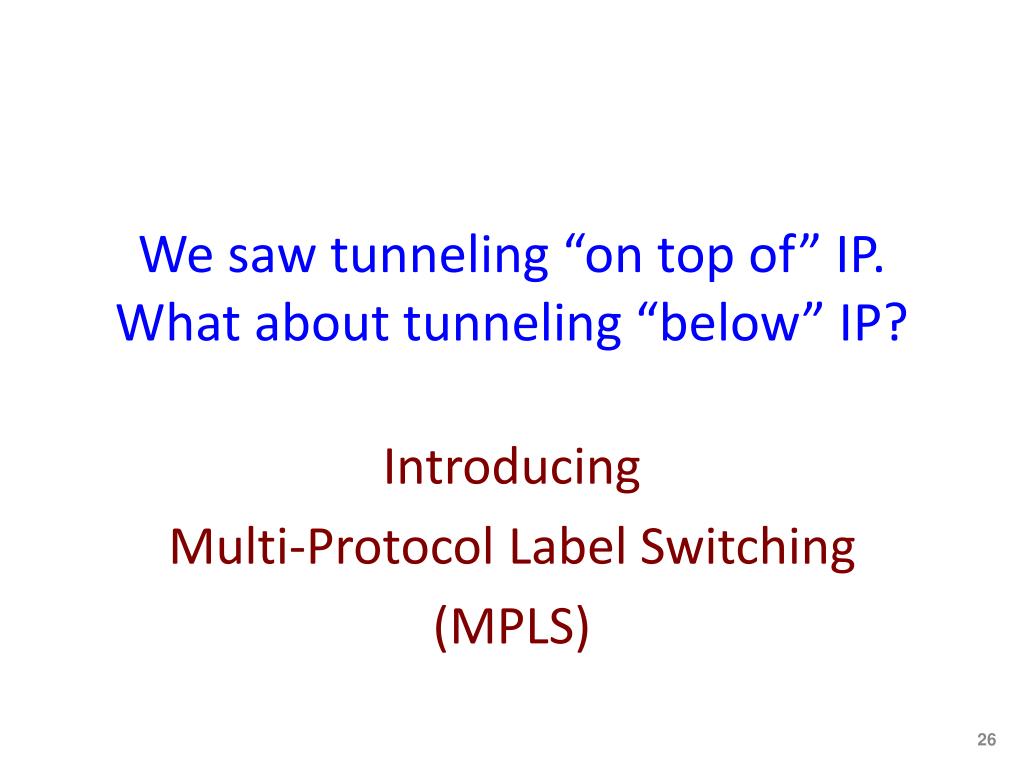 We saw tunneling “on top of” IP.
What about tunneling “below” IP?

Introducing
Multi-Protocol Label Switching
(MPLS)

26